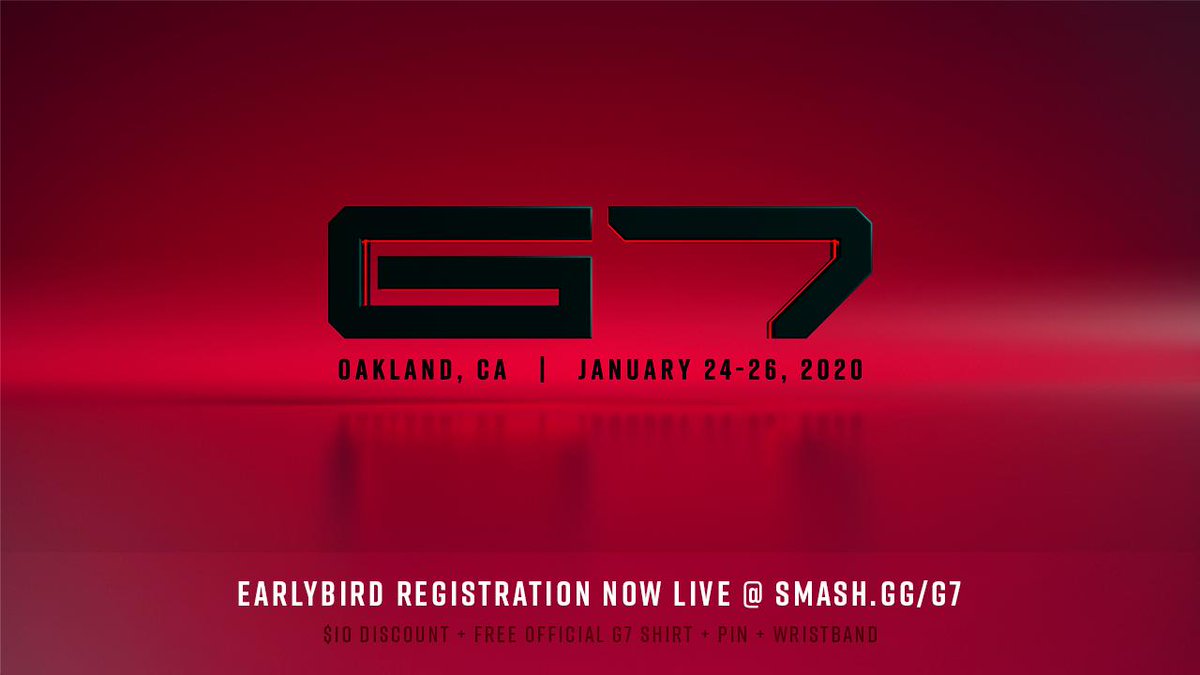 G7

OAKLAND, CA | JANUARY 24-26, 2020

EARLYBIRD REGISTRATION NOW LIVE @ SMASH.GG/G7

$10 DISCOUNT + FREE OFFICIAL G7 SHIRT + PIN + WRISTBAND